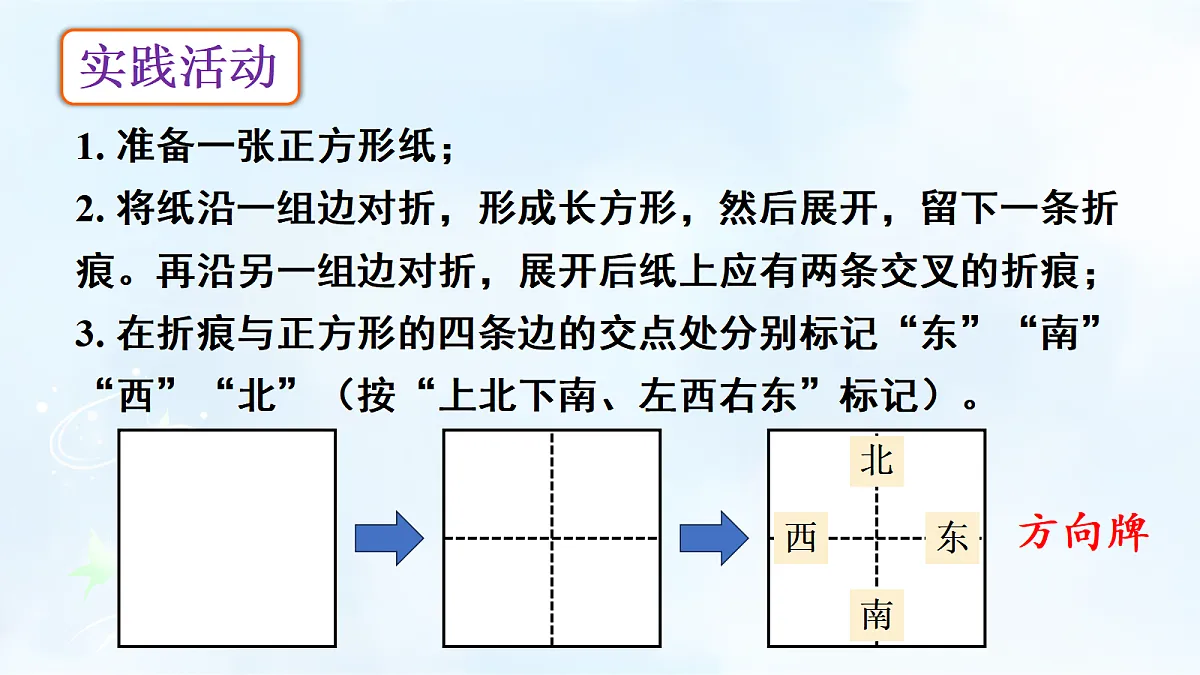 实践活动

1. 准备一张正方形纸；

2. 将纸沿一组边对折，形成长方形，然后展开，留下一条折痕。再沿另一组边对折，展开后纸上应有两条交叉的折痕；

3. 在折痕与正方形的四条边的交点处分别标记“东”“南”“西”“北”（按“上北下南、左西右东”标记）。

北
西
东
南
方向牌